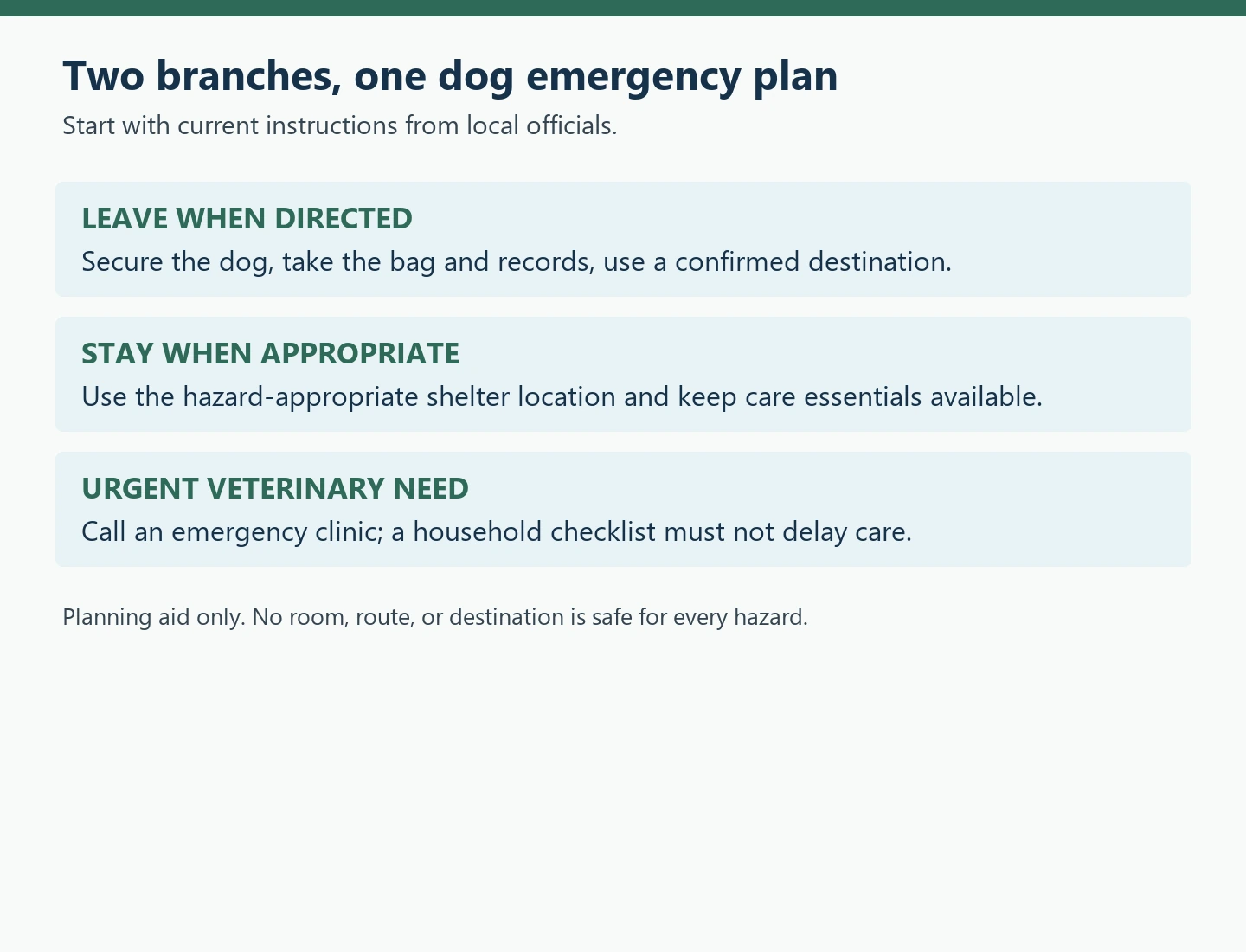 Two branches, one dog emergency plan

Start with current instructions from local officials.

LEAVE WHEN DIRECTED

Secure the dog, take the bag and records, use a confirmed destination.

STAY WHEN APPROPRIATE

Use the hazard-appropriate shelter location and keep care essentials available.

URGENT VETERINARY NEED

Call an emergency clinic; a household checklist must not delay care.

Planning aid only. No room, route, or destination is safe for every hazard.